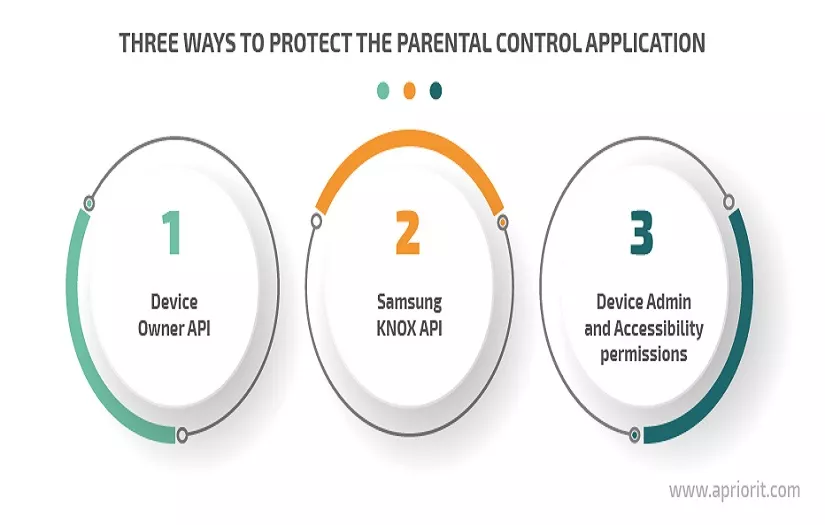 THREE WAYS TO PROTECT THE PARENTAL CONTROL APPLICATION

1

Device Owner API

2

Samsung KNOX API

3

Device Admin and Accessibility permissions

www.apriorit.com